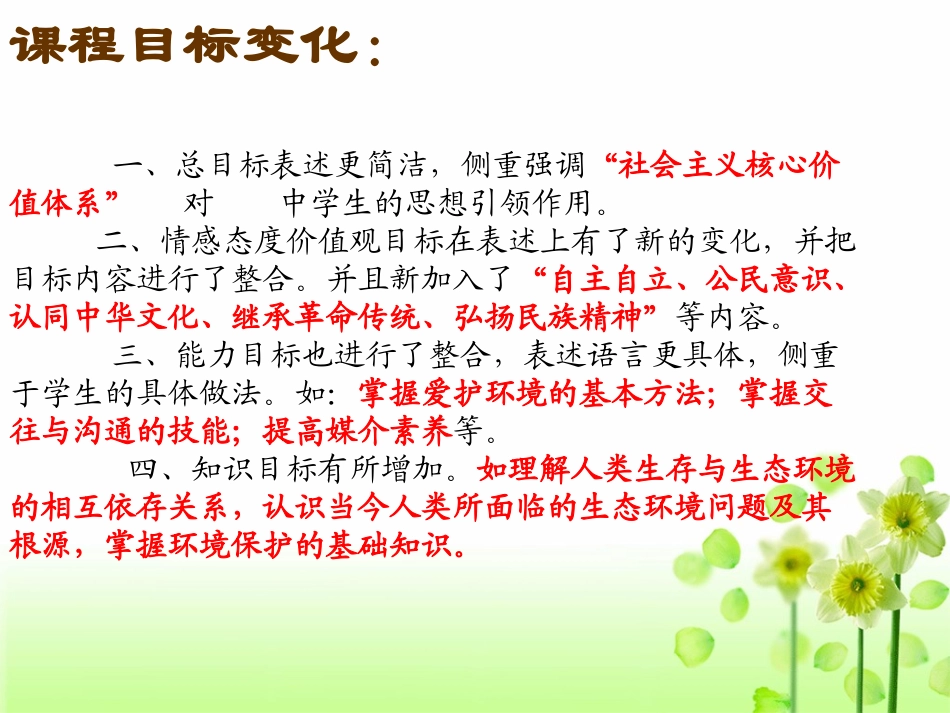 课程目标变化：

一、总目标表述更简洁，侧重强调“社会主义核心价值体系” 对 中学生的思想引领作用。

二、情感态度价值观目标在表述上有了新的变化，并把目标内容进行了整合。并且新加入了“自主自立、公民意识、认同中华文化、继承革命传统、弘扬民族精神”等内容。

三、能力目标也进行了整合，表述语言更具体，侧重于学生的具体做法。如：掌握爱护环境的基本方法；掌握交往与沟通的技能；提高媒介素养等。

四、知识目标有所增加。如理解人类生存与生态环境的相互依存关系，认识当今人类所面临的生态环境问题及其根源，掌握环境保护的基础知识。